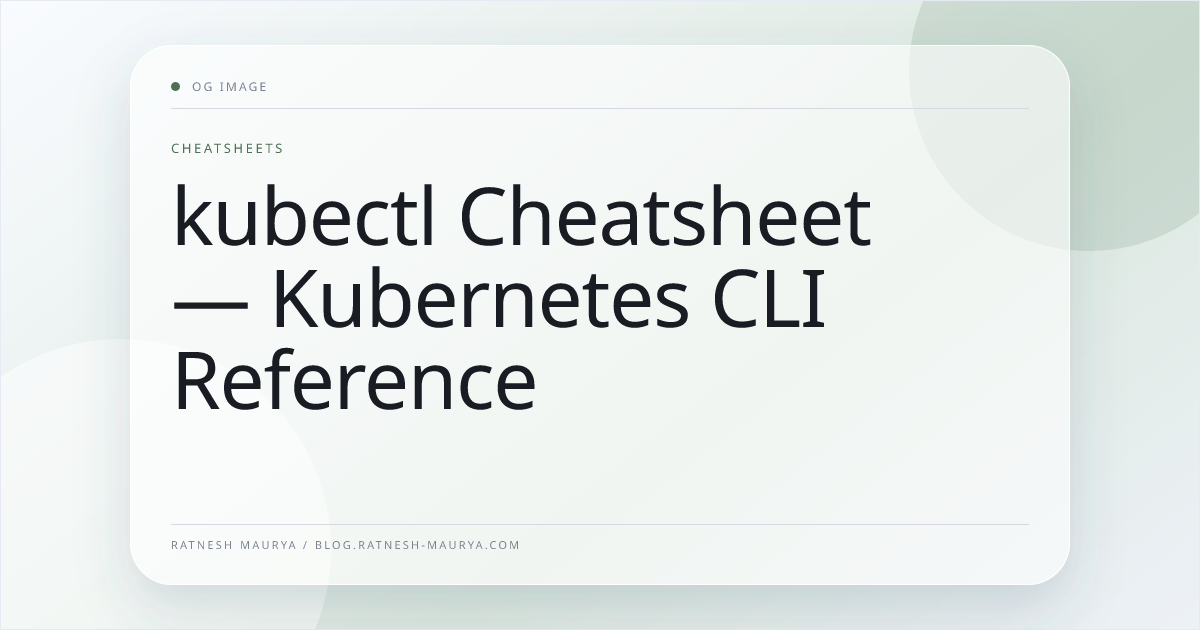 OG IMAGE

CHEATSHEETS

kubectl Cheatsheet — Kubernetes CLI Reference

RATNESH MAURYA / BLOG.RATNESH-MAURYA.COM